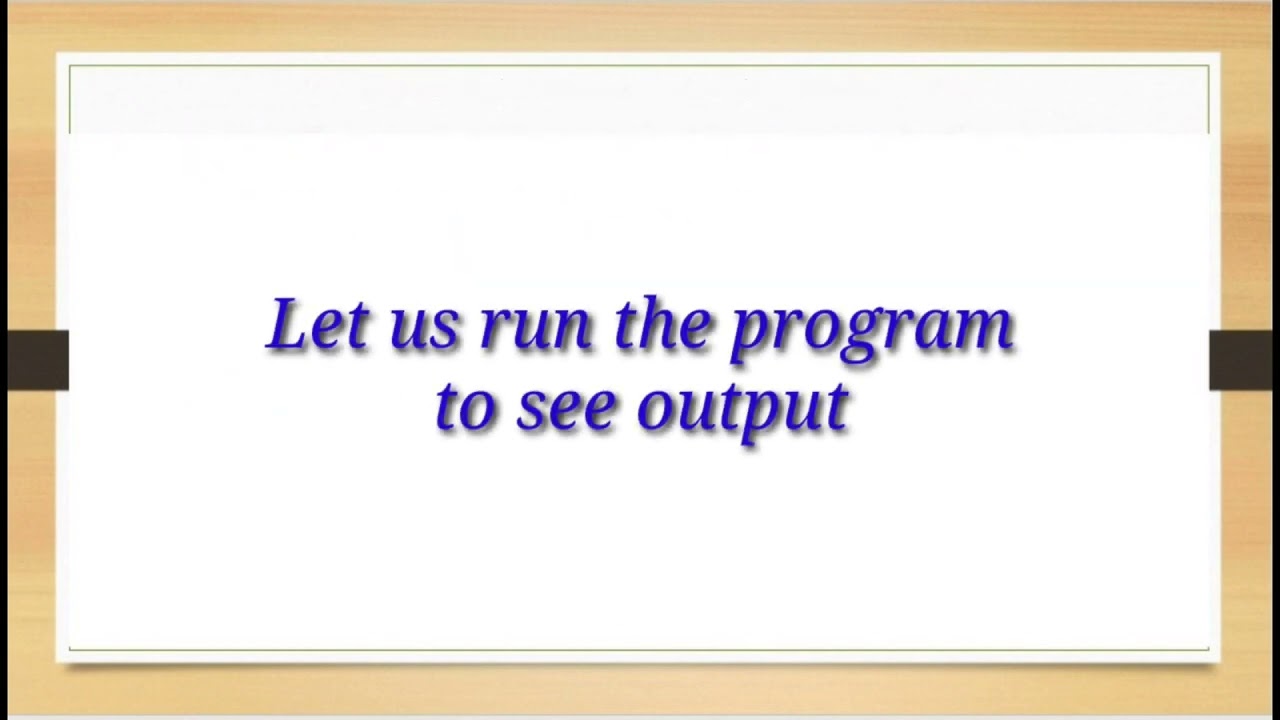 Let us run the program to see output